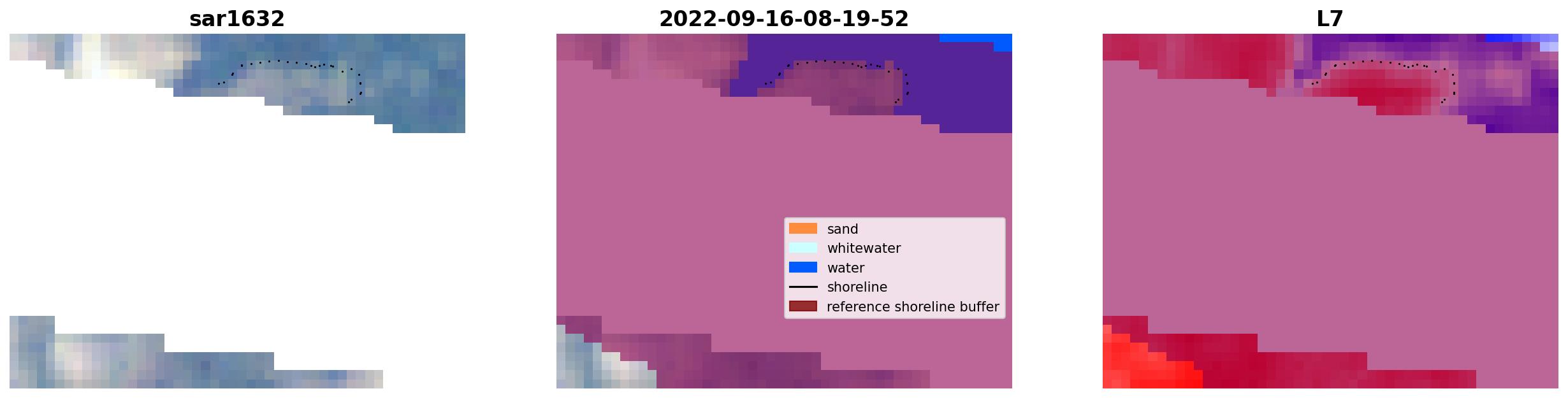 sar1632

2022-09-16-08-19-52

sand
whitewater
water
shoreline
reference shoreline buffer

L7